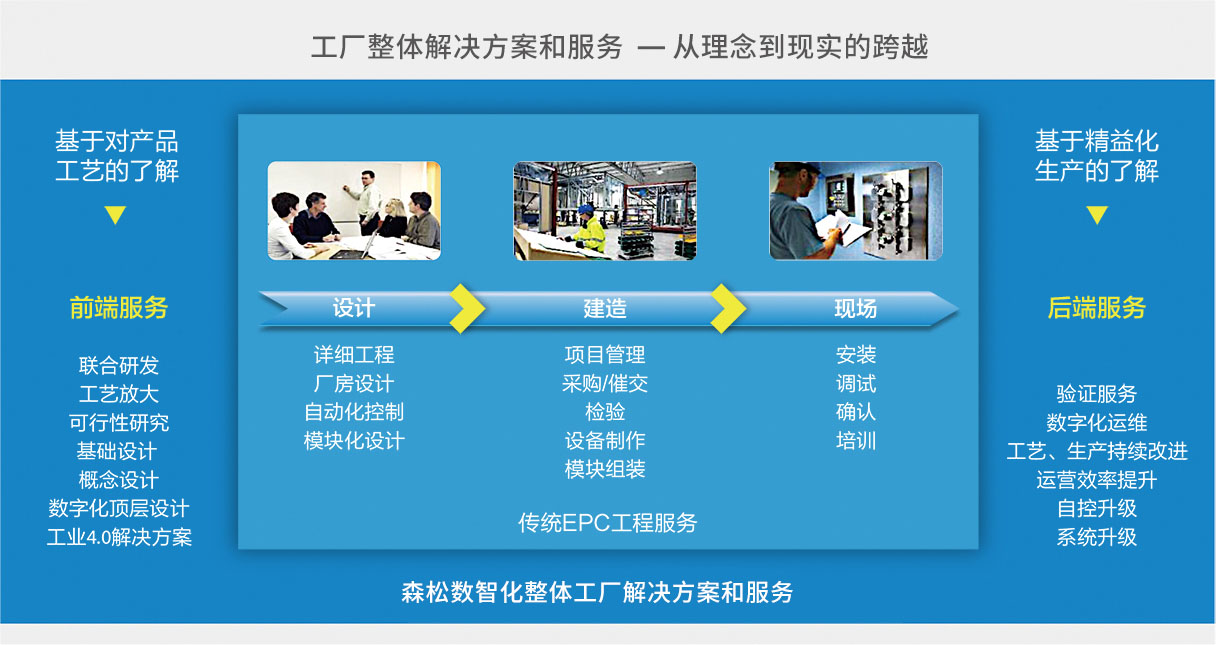 工厂整体解决方案和服务 — 从理念到现实的跨越

基于对产品工艺的了解

前端服务

联合研发
工艺放大
可行性研究
基础设计
概念设计
数字化顶层设计
工业4.0解决方案

设计

详细工程
厂房设计
自动化控制
模块化设计

建造

项目管理
采购/催交
检验
设备制作
模块组装

现场

安装
调试
确认
培训

传统EPC工程服务

基于精益化生产的了解

后端服务

验证服务
数字化运维
工艺、生产持续改进
运营效率提升
自控升级
系统升级

森松数智化整体工厂解决方案和服务